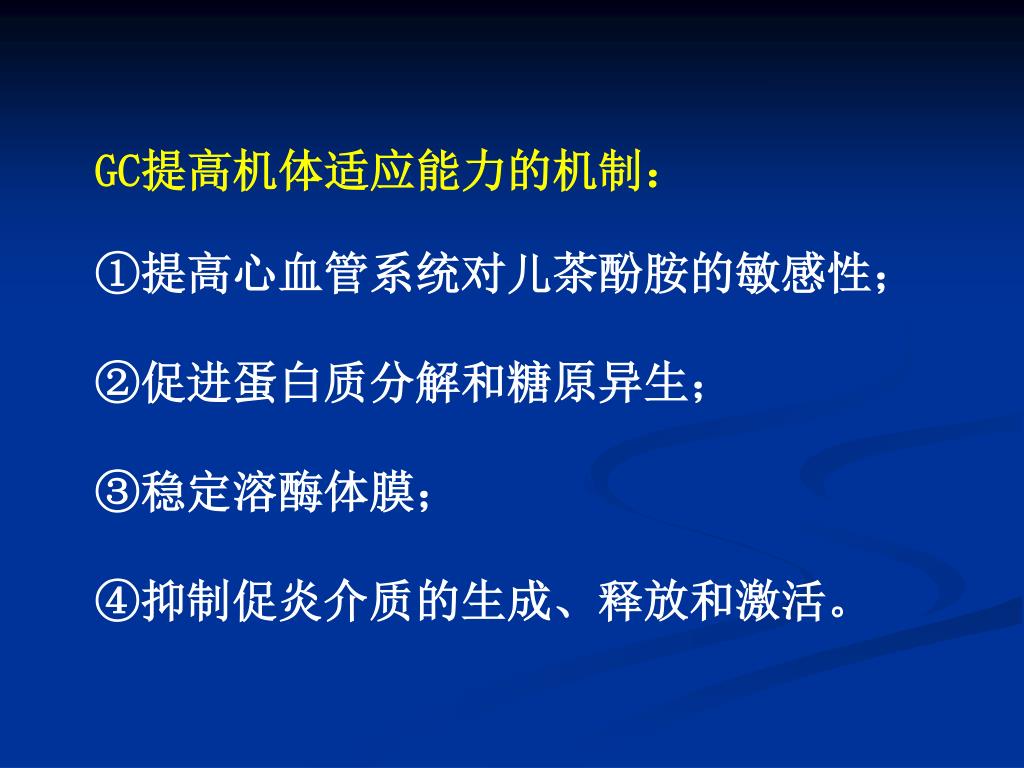 GC提高机体适应能力的机制：

①提高心血管系统对儿茶酚胺的敏感性；

②促进蛋白质分解和糖原异生；

③稳定溶酶体膜；

④抑制促炎介质的生成、释放和激活。